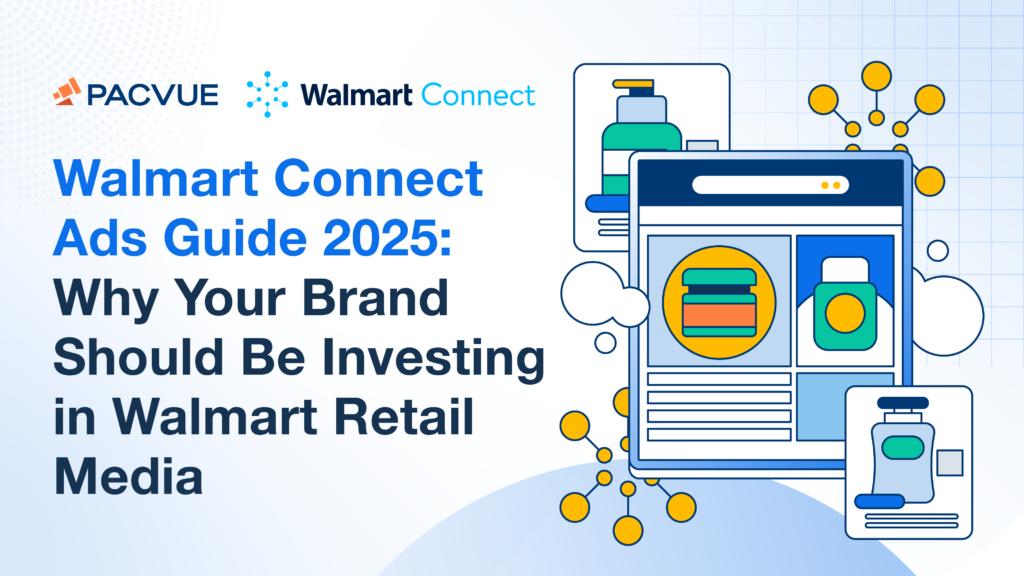 PACVUE Walmart Connect

Walmart Connect Ads Guide 2025: Why Your Brand Should Be Investing in Walmart Retail Media